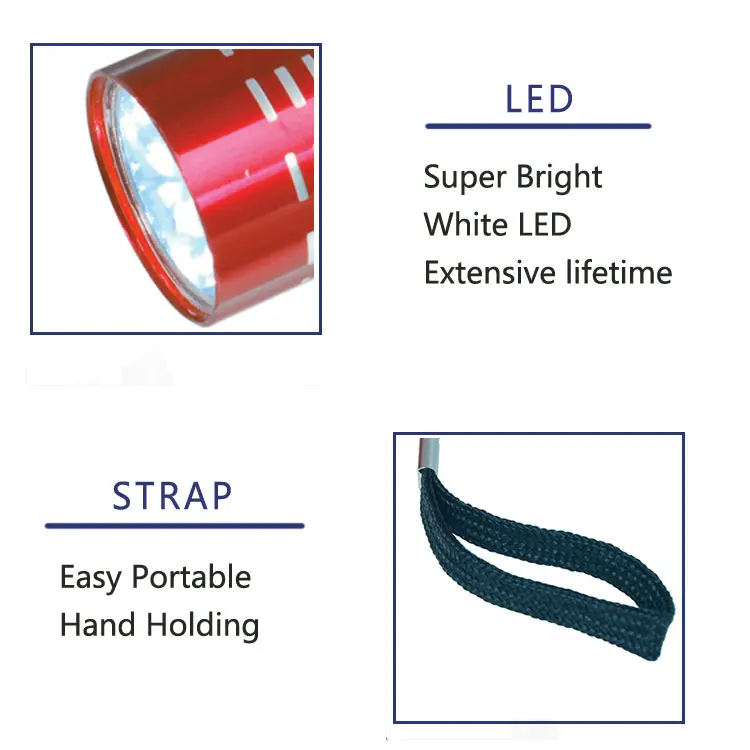 LED

Super Bright
White LED
Extensive lifetime

STRAP

Easy Portable
Hand Holding